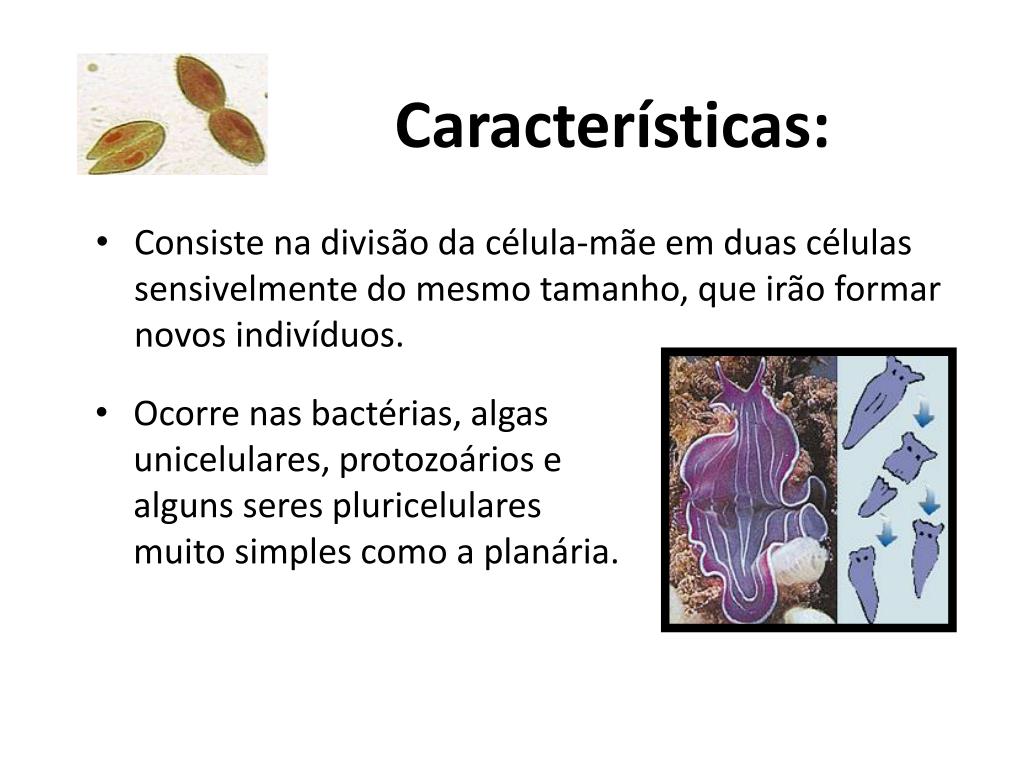 Características:

• Consiste na divisão da célula-mãe em duas células sensivelmente do mesmo tamanho, que irão formar novos indivíduos.

• Ocorre nas bactérias, algas unicelulares, protozoários e alguns seres pluricelulares muito simples como a planária.